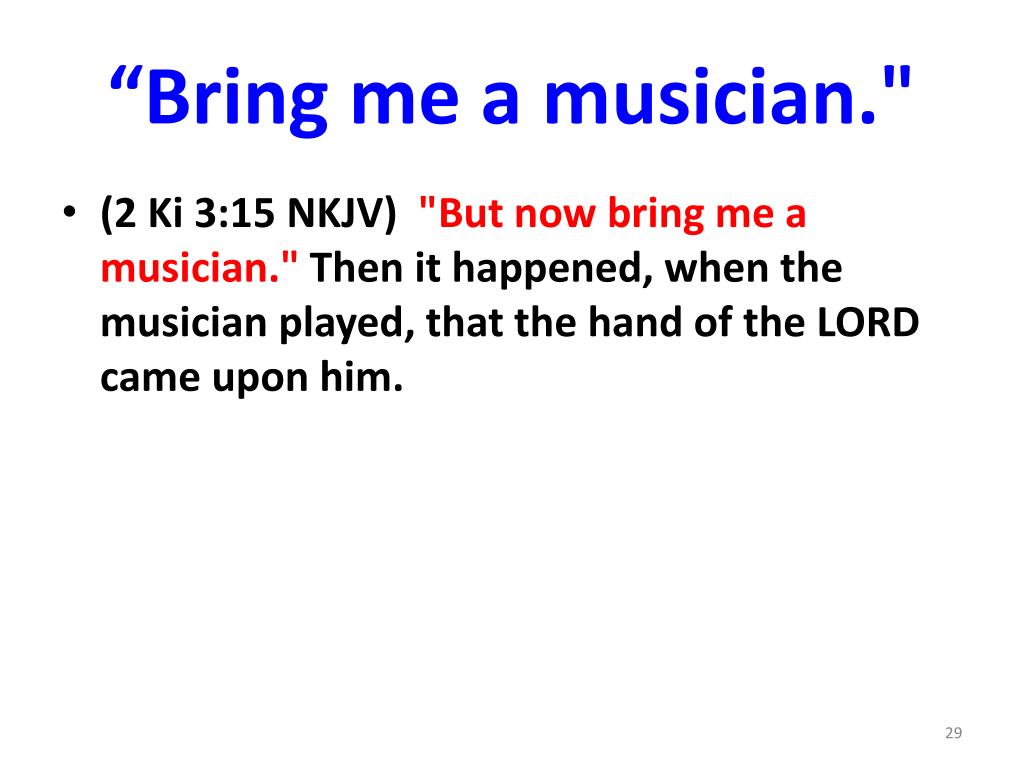 “Bring me a musician."

• (2 Ki 3:15 NKJV) "But now bring me a musician." Then it happened, when the musician played, that the hand of the LORD came upon him.

29